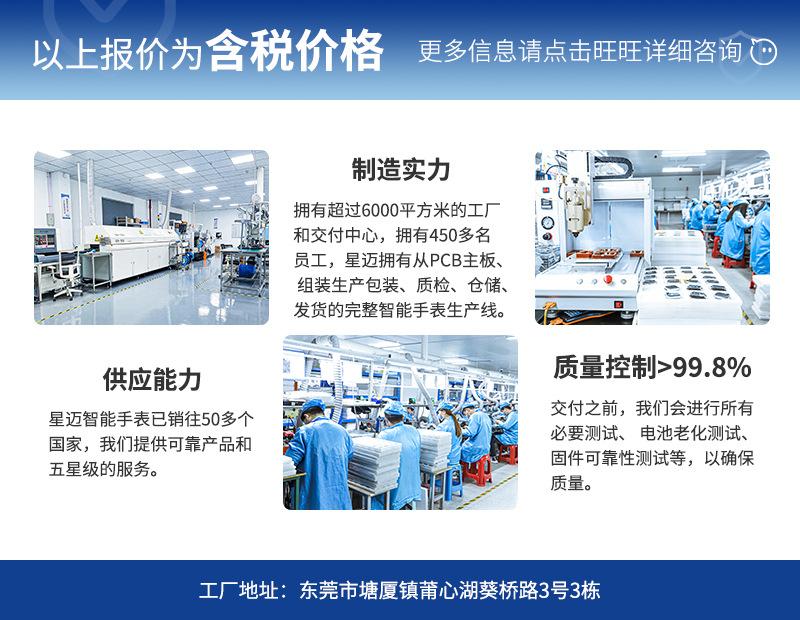 以上报价为含税价格　更多信息请点击旺旺详细咨询

制造实力

拥有超过6000平方米的工厂和交付中心，拥有450多名员工，星迈拥有从PCB主板、组装生产包装、质检、仓储、发货的完整智能手表生产线。

供应能力

星迈智能手表已销往50多个国家，我们提供可靠产品和五星级的服务。

质量控制>99.8%

交付之前，我们会进行所有必要测试、电池老化测试、固件可靠性测试等，以确保质量。

工厂地址：东莞市塘厦镇莆心湖葵桥路3号3栋